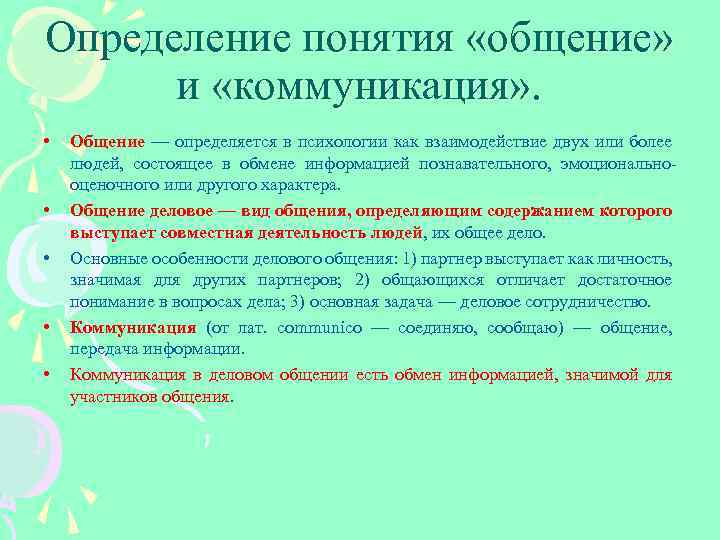 Определение понятия «общение» и «коммуникация».

• Общение — определяется в психологии как взаимодействие двух или более людей, состоящее в обмене информацией познавательного, эмоционально-оценочного или другого характера.

• Общение деловое — вид общения, определяющим содержанием которого выступает совместная деятельность людей, их общее дело.

• Основные особенности делового общения: 1) партнер выступает как личность, значимая для других партнеров; 2) общающихся отличает достаточное понимание в вопросах дела; 3) основная задача — деловое сотрудничество.

• Коммуникация (от лат. communico — соединяю, сообщаю) — общение, передача информации.

• Коммуникация в деловом общении есть обмен информацией, значимой для участников общения.